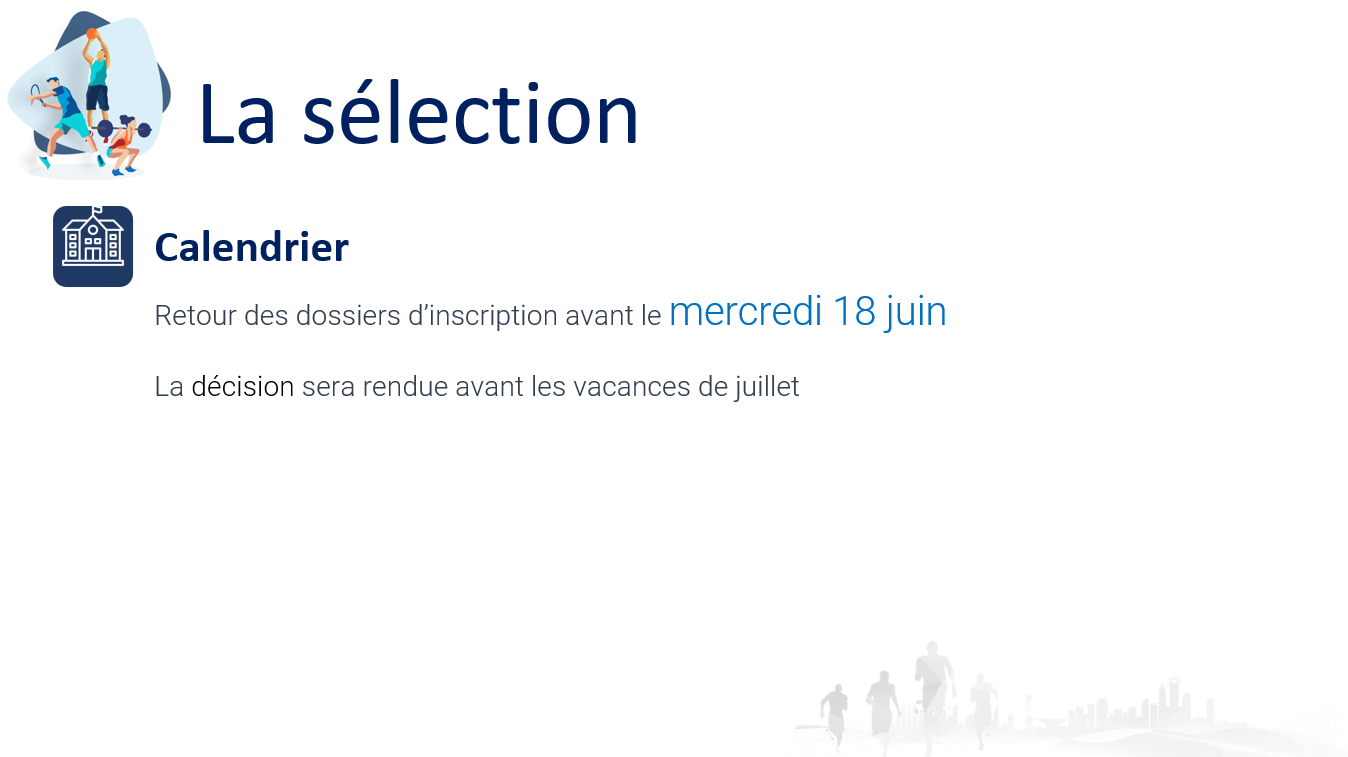 La sélection

Calendrier

Retour des dossiers d’inscription avant le mercredi 18 juin

La décision sera rendue avant les vacances de juillet